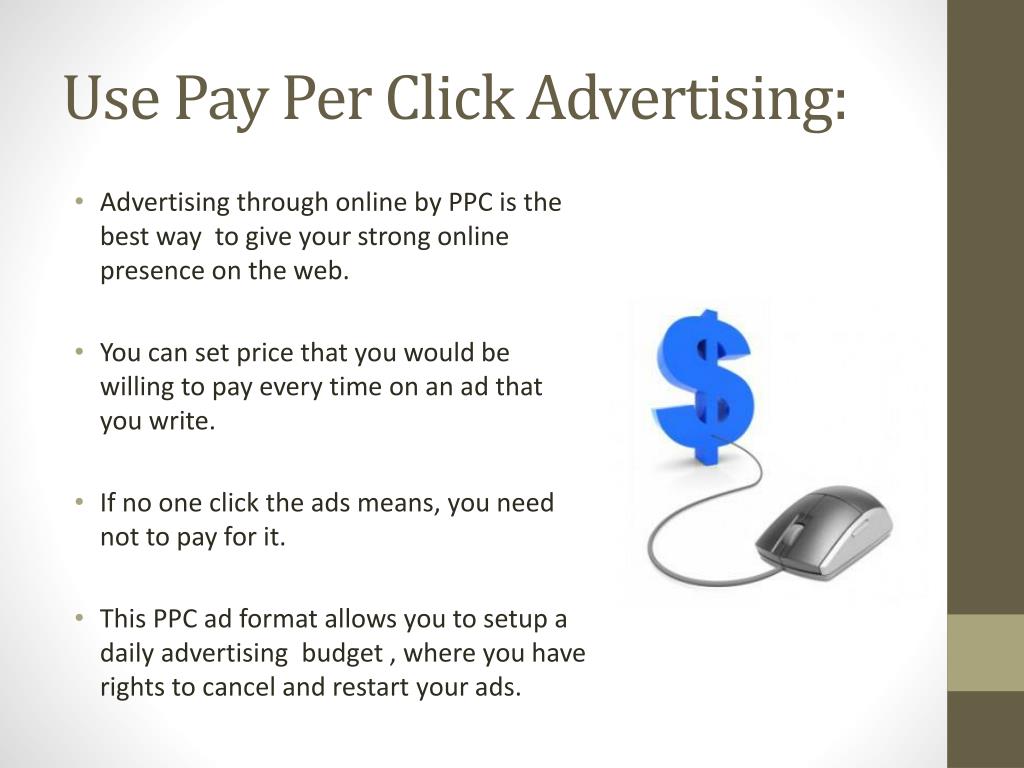 Use Pay Per Click Advertising:

• Advertising through online by PPC is the best way to give your strong online presence on the web.

• You can set price that you would be willing to pay every time on an ad that you write.

• If no one click the ads means, you need not to pay for it.

• This PPC ad format allows you to setup a daily advertising budget , where you have rights to cancel and restart your ads.